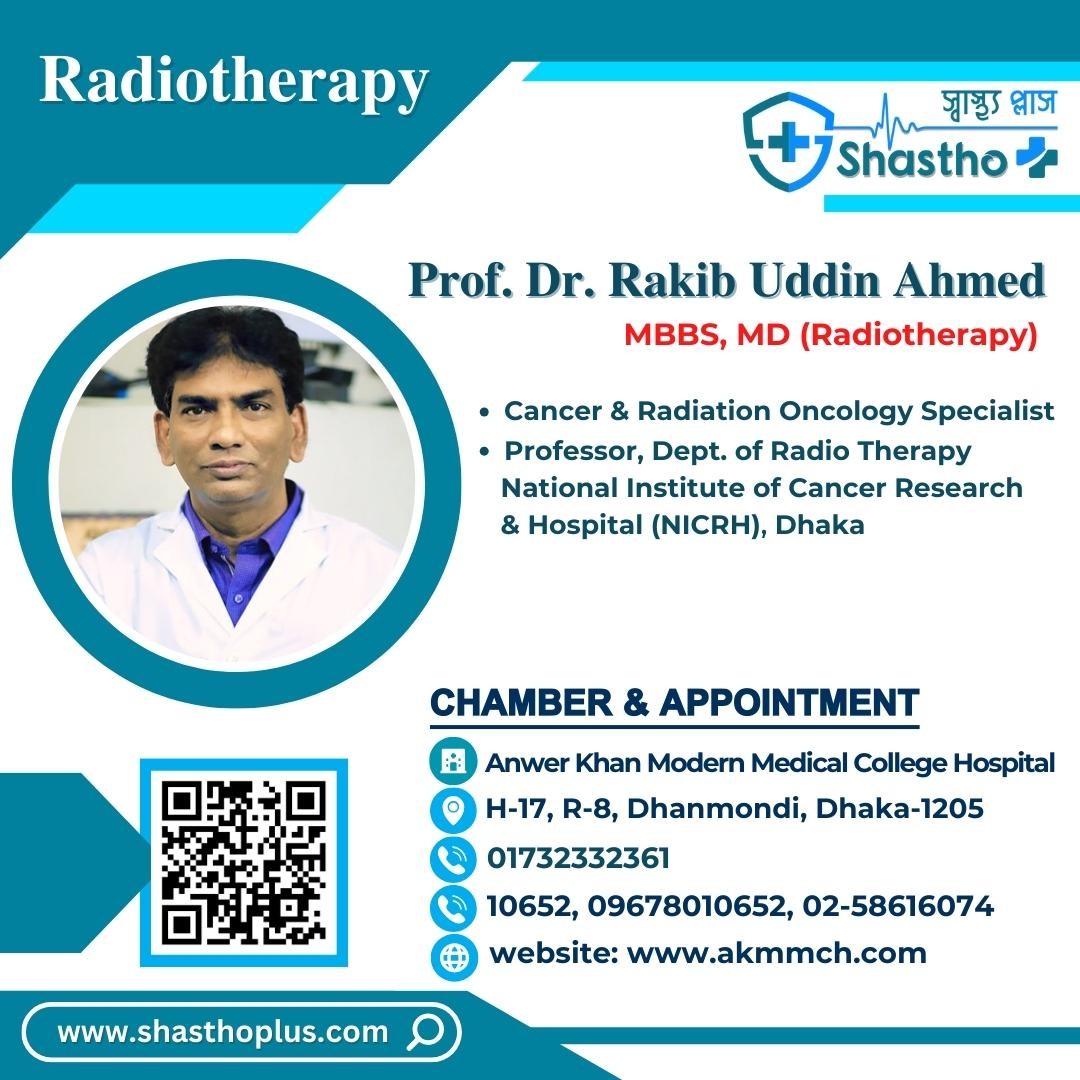 Radiotherapy

স্বাস্থ্য প্লাস
Shastho

Prof. Dr. Rakib Uddin Ahmed
MBBS, MD (Radiotherapy)

• Cancer & Radiation Oncology Specialist
• Professor, Dept. of Radio Therapy National Institute of Cancer Research & Hospital (NICRH), Dhaka

CHAMBER & APPOINTMENT

Anwer Khan Modern Medical College Hospital
H-17, R-8, Dhanmondi, Dhaka-1205
01732332361
10652, 09678010652, 02-58616074
website: www.akmmch.com

www.shasthoplus.com